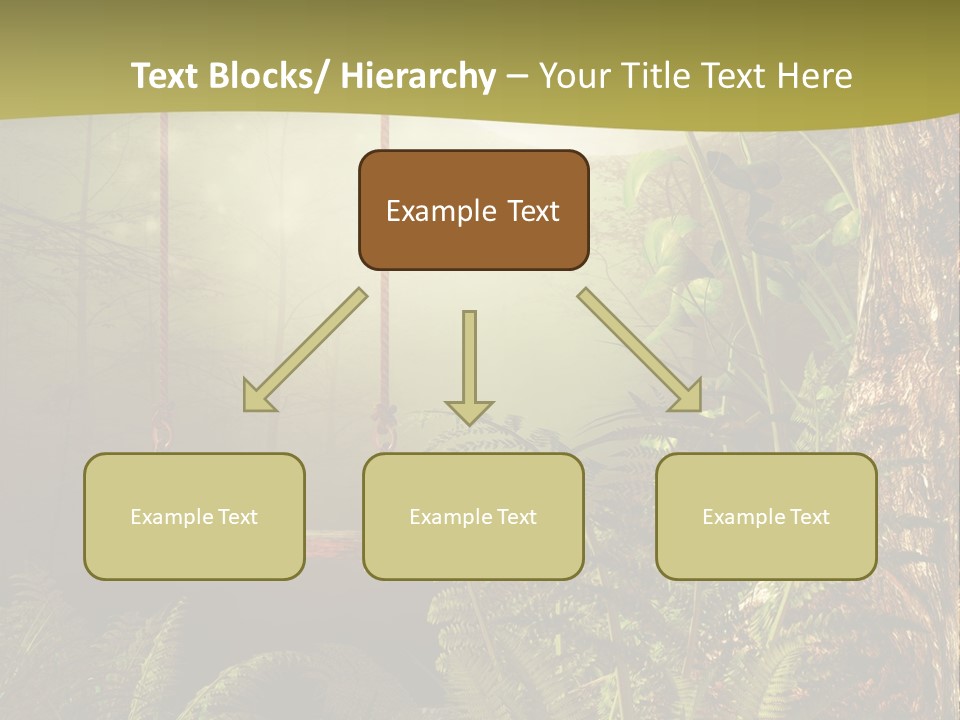 Text Blocks/ Hierarchy – Your Title Text Here

Example Text

Example Text

Example Text

Example Text